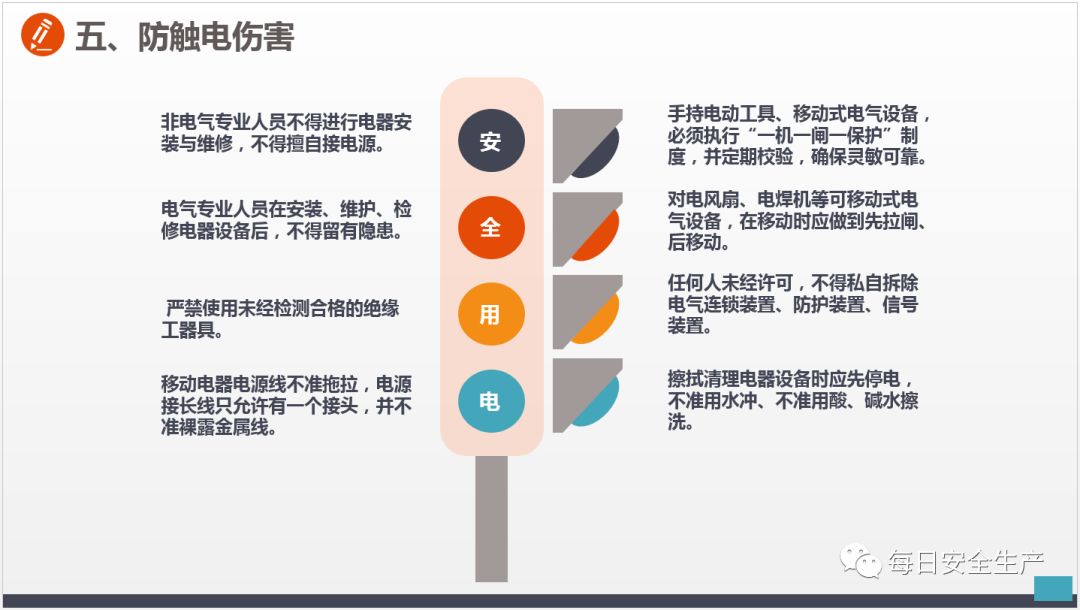 五、防触电伤害

非电气专业人员不得进行电器安装与维修，不得擅自接电源。

电气专业人员在安装、维护、检修电器设备后，不得留有隐患。

严禁使用未经检测合格的绝缘工器具。

移动电器电源线不准拖拉，电源接长线只允许有一个接头，并不准裸露金属线。

安

全

用

电

手持电动工具、移动式电气设备，必须执行“一机一闸一保护”制度，并定期校验，确保灵敏可靠。

对电风扇、电焊机等可移动式电气设备，在移动时应做到先拉闸、后移动。

任何人未经许可，不得私自拆除电气连锁装置、防护装置、信号装置。

擦拭清理电器设备时应先停电，不准用水冲、不准用酸、碱水擦洗。

每日安全生产